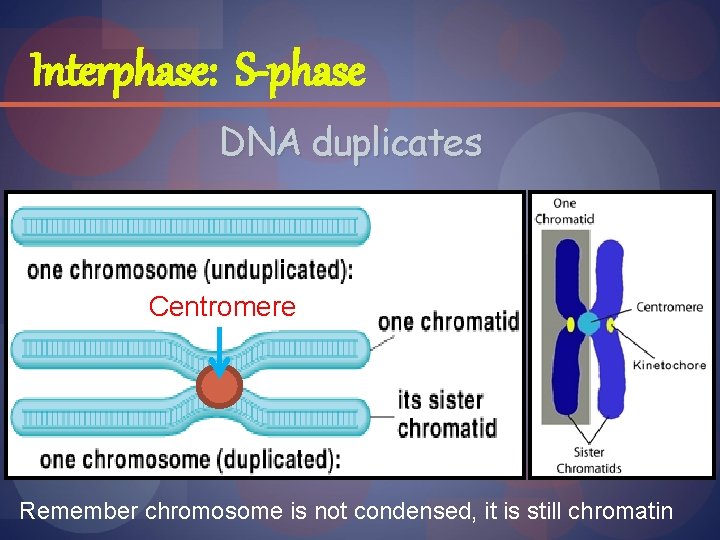 Interphase: S-phase

DNA duplicates

one chromosome (unduplicated):

Centromere

one chromatid

its sister chromatid

one chromosome (duplicated):

One Chromatid

Centromere

Kinetochore

Sister Chromatids

Remember chromosome is not condensed, it is still chromatin